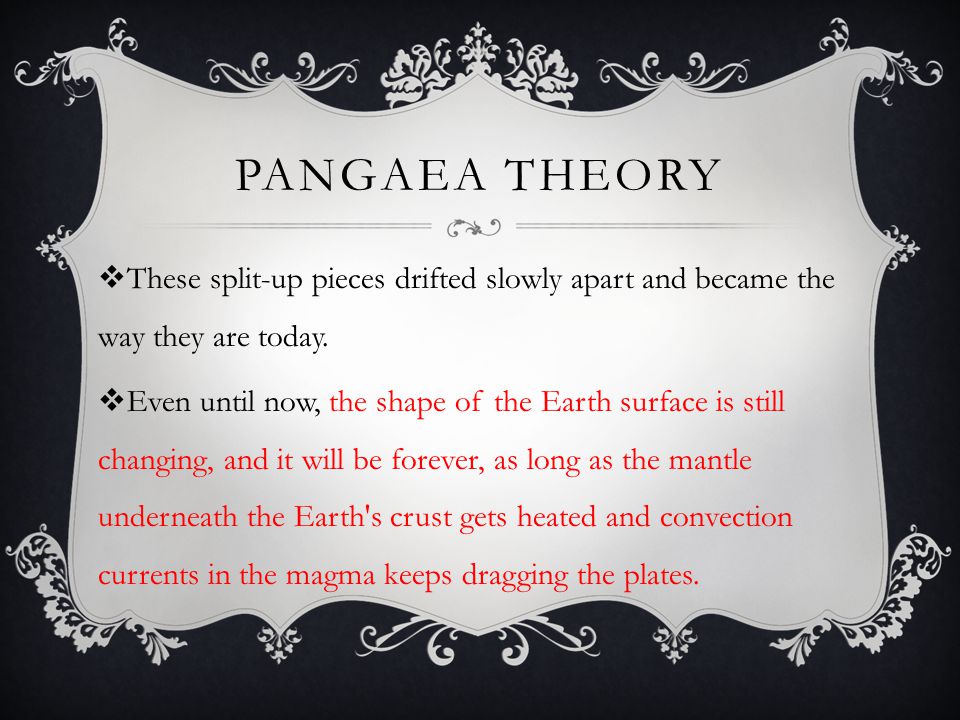 PANGAEA THEORY

❖These split-up pieces drifted slowly apart and became the way they are today.

❖Even until now, the shape of the Earth surface is still changing, and it will be forever, as long as the mantle underneath the Earth's crust gets heated and convection currents in the magma keeps dragging the plates.